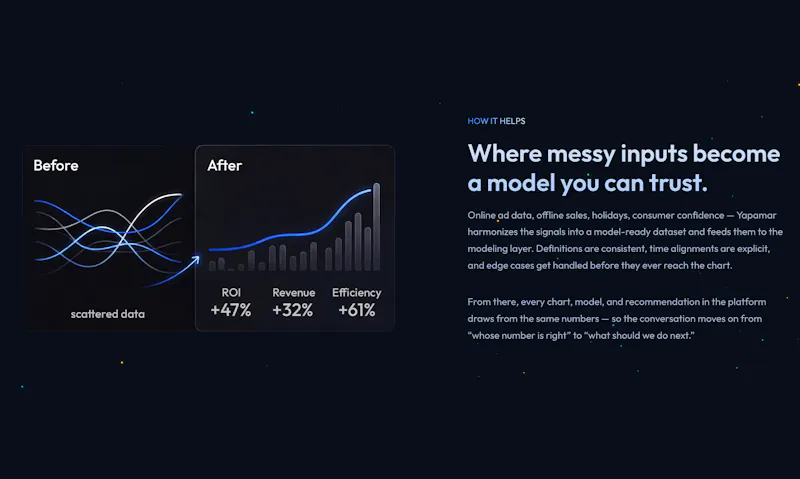 Before

scattered data

After

ROI
+47%

Revenue
+32%

Efficiency
+61%

HOW IT HELPS

Where messy inputs become a model you can trust.

Online ad data, offline sales, holidays, consumer confidence — Yapamar harmonizes the signals into a model-ready dataset and feeds them to the modeling layer. Definitions are consistent, time alignments are explicit, and edge cases get handled before they ever reach the chart.

From there, every chart, model, and recommendation in the platform draws from the same numbers — so the conversation moves on from "whose number is right" to "what should we do next."